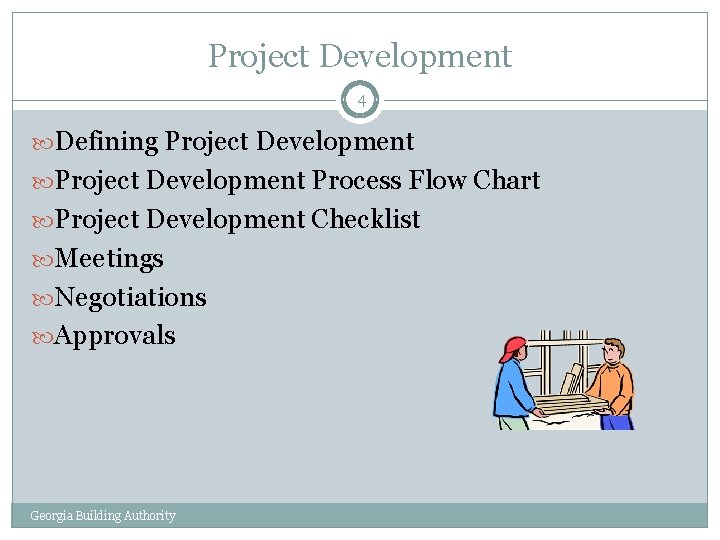 Project Development

4

Defining Project Development
Project Development Process Flow Chart
Project Development Checklist
Meetings
Negotiations
Approvals

Georgia Building Authority